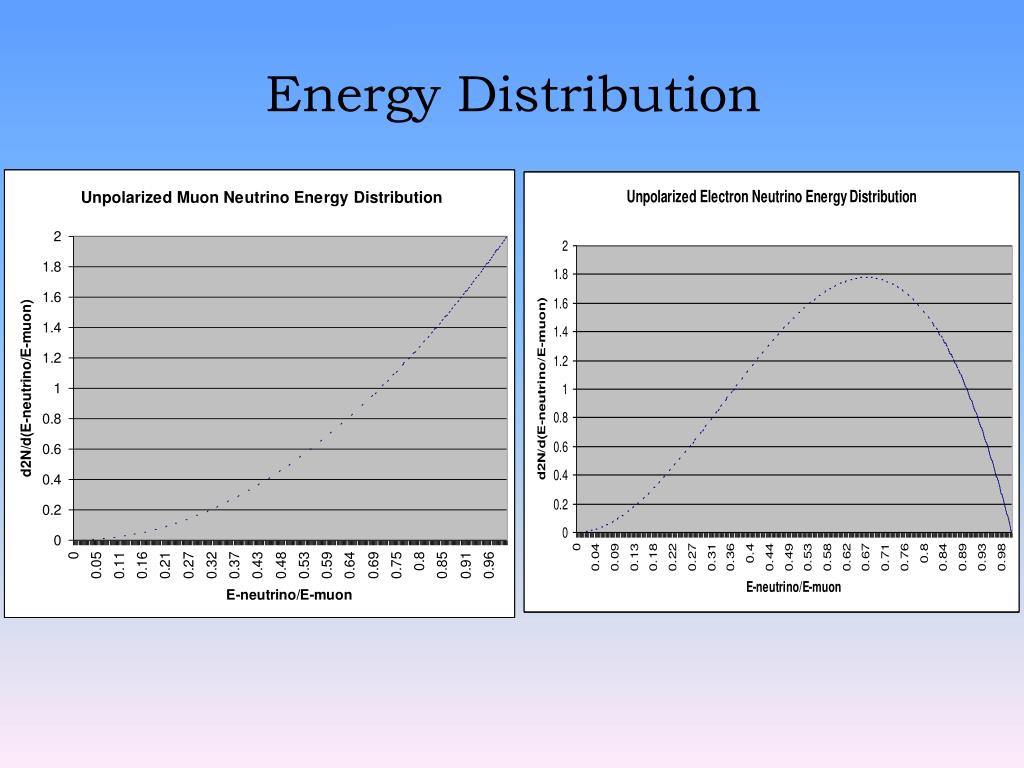 Energy Distribution

Unpolarized Muon Neutrino Energy Distribution

d2N/d(E-neutrino/E-muon)

2
1.8
1.6
1.4
1.2
1
0.8
0.6
0.4
0.2
0

0
0.05
0.11
0.16
0.21
0.27
0.32
0.37
0.43
0.48
0.53
0.59
0.64
0.69
0.75
0.8
0.85
0.91
0.96

E-neutrino/E-muon

Unpolarized Electron Neutrino Energy Distribution

d2N/d(E-neutrino/E-muon)

2
1.8
1.6
1.4
1.2
1
0.8
0.6
0.4
0.2
0

0
0.04
0.09
0.13
0.18
0.22
0.27
0.31
0.36
0.4
0.44
0.49
0.53
0.58
0.62
0.67
0.71
0.76
0.8
0.84
0.89
0.93
0.98

E-neutrino/E-muon